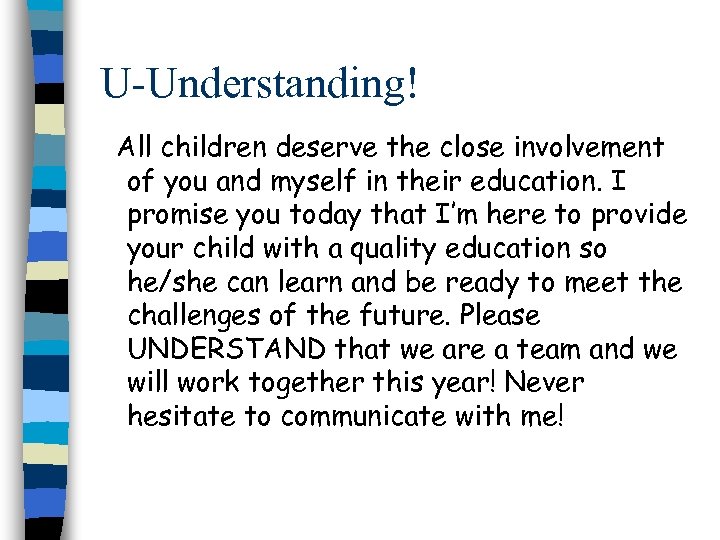 U-Understanding!

All children deserve the close involvement of you and myself in their education. I promise you today that I'm here to provide your child with a quality education so he/she can learn and be ready to meet the challenges of the future. Please UNDERSTAND that we are a team and we will work together this year! Never hesitate to communicate with me!